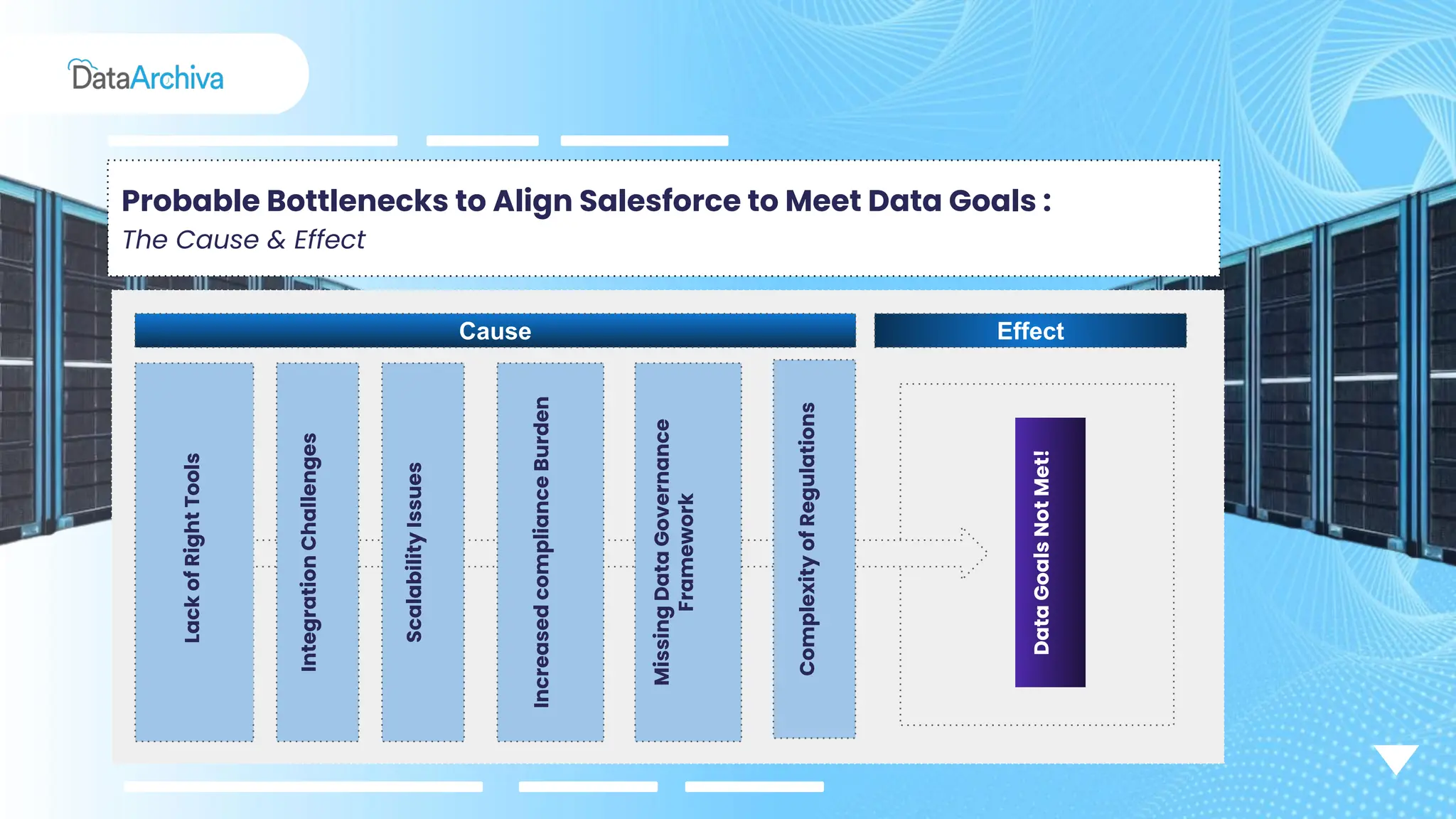 DataArchiva

Probable Bottlenecks to Align Salesforce to Meet Data Goals :
The Cause & Effect

Cause

Effect

Lack of Right Tools

Integration Challenges

Scalability Issues

Increased compliance Burden

Missing Data Governance Framework

Complexity of Regulations

Data Goals Not Met!